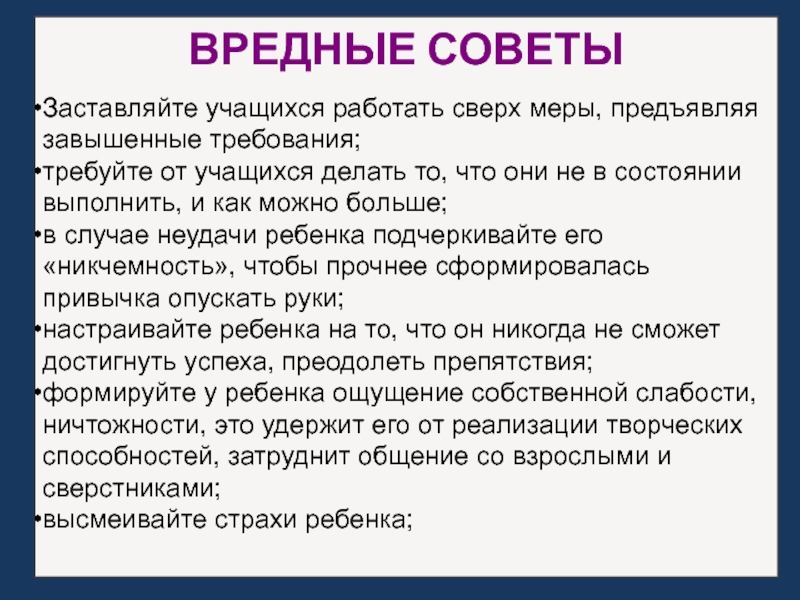 ВРЕДНЫЕ СОВЕТЫ

•Заставляйте учащихся работать сверх меры, предъявляя завышенные требования;
•требуйте от учащихся делать то, что они не в состоянии выполнить, и как можно больше;
•в случае неудачи ребенка подчеркивайте его «никчемность», чтобы прочнее сформировалась привычка опускать руки;
•настраивайте ребенка на то, что он никогда не сможет достигнуть успеха, преодолеть препятствия;
•формируйте у ребенка ощущение собственной слабости, ничтожности, это удержит его от реализации творческих способностей, затруднит общение со взрослыми и сверстниками;
•высмеивайте страхи ребенка;